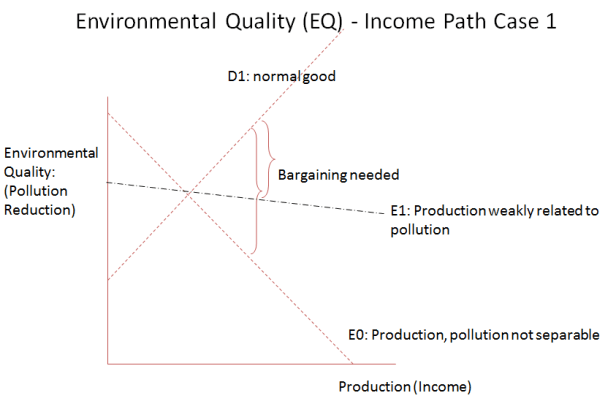 Environmental Quality (EQ) - Income Path Case 1

D1: normal good

Environmental Quality: (Pollution Reduction)

Bargaining needed

E1: Production weakly related to pollution

E0: Production, pollution not separable

Production (Income)